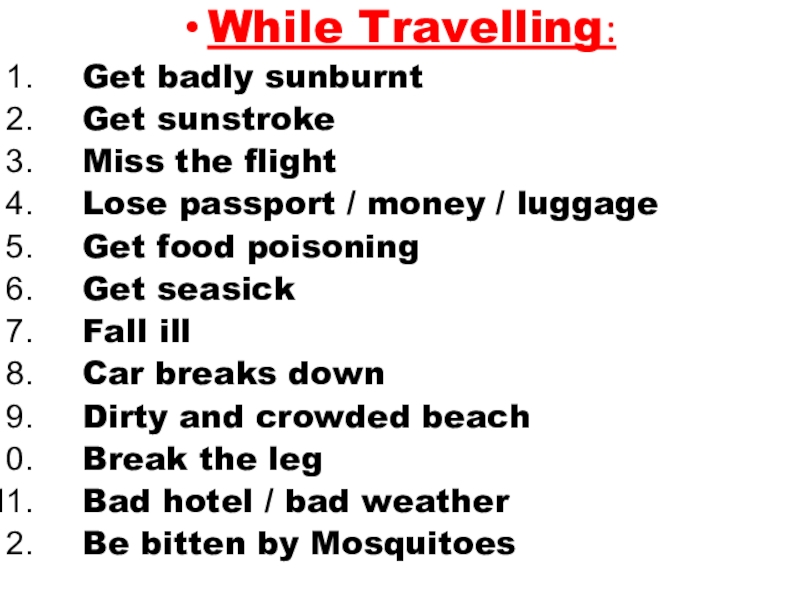 • While Travelling:

1. Get badly sunburnt
2. Get sunstroke
3. Miss the flight
4. Lose passport / money / luggage
5. Get food poisoning
6. Get seasick
7. Fall ill
8. Car breaks down
9. Dirty and crowded beach
0. Break the leg
11. Bad hotel / bad weather
2. Be bitten by Mosquitoes